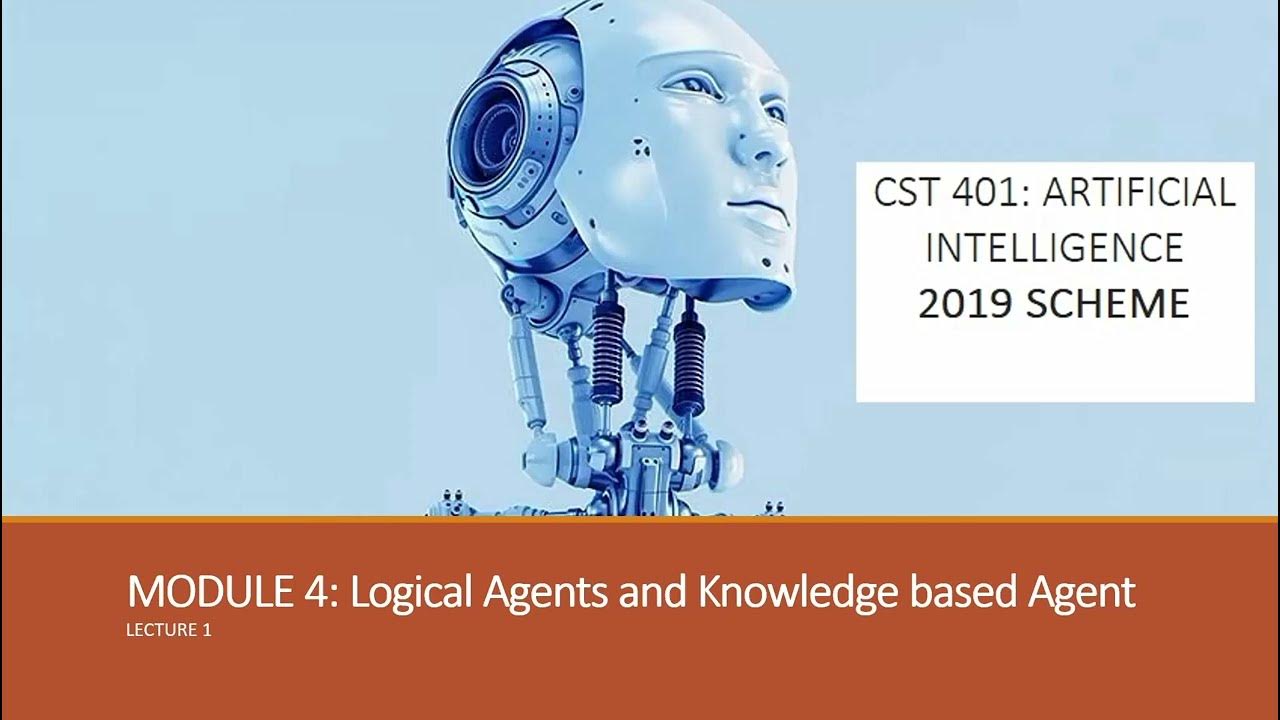 CST 401: ARTIFICIAL INTELLIGENCE
2019 SCHEME

MODULE 4: Logical Agents and Knowledge based Agent
LECTURE 1